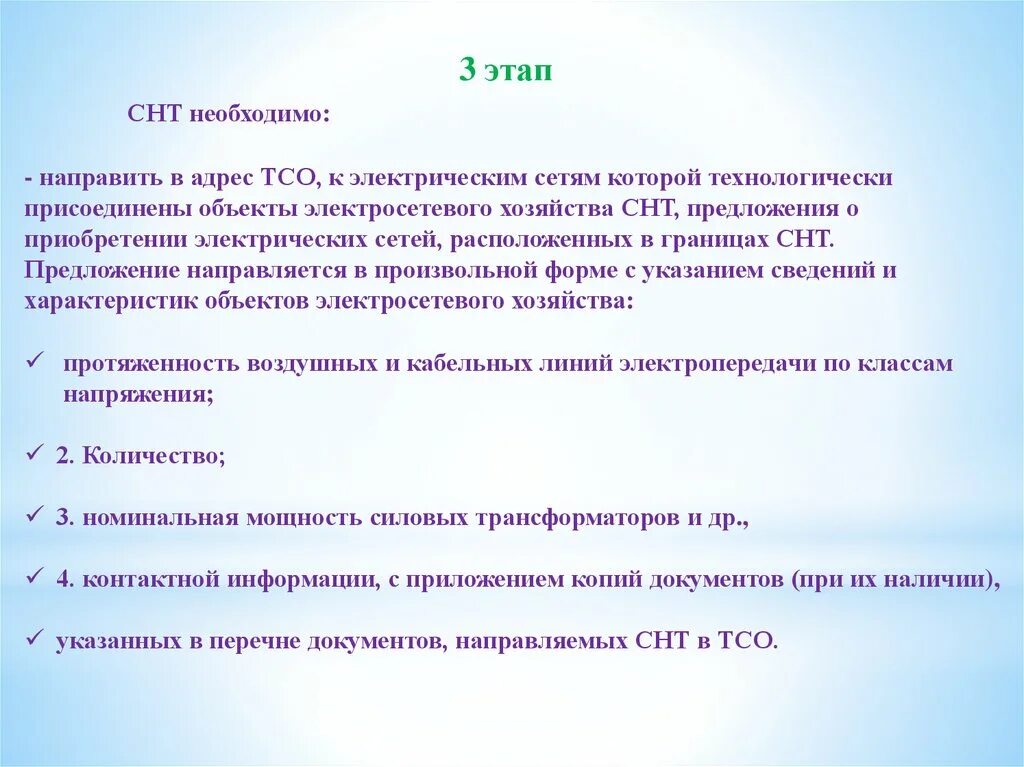 3 этап

СНТ необходимо:

- направить в адрес ТСО, к электрическим сетям которой технологически присоединены объекты электросетевого хозяйства СНТ, предложения о приобретении электрических сетей, расположенных в границах СНТ. Предложение направляется в произвольной форме с указанием сведений и характеристик объектов электросетевого хозяйства:

✓ протяженность воздушных и кабельных линий электропередачи по классам напряжения;

✓ 2. Количество;

✓ 3. номинальная мощность силовых трансформаторов и др.,

✓ 4. контактной информации, с приложением копий документов (при их наличии),

✓ указанных в перечне документов, направляемых СНТ в ТСО.